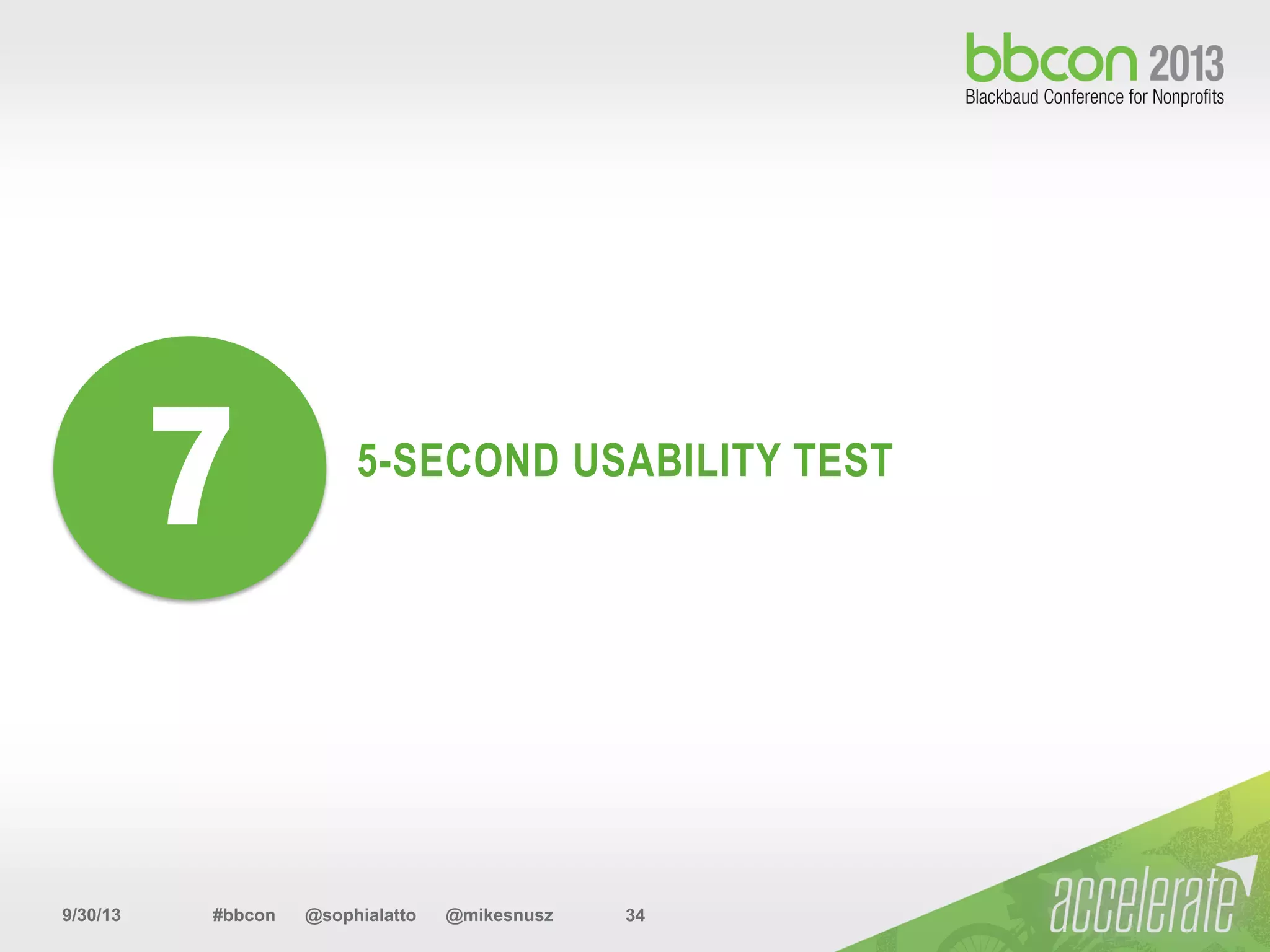 bbcon 2013
Blackbaud Conference for Nonprofits

7

5-SECOND USABILITY TEST

9/30/13 #bbcon @sophialatto @mikesnusz 34

accelerate